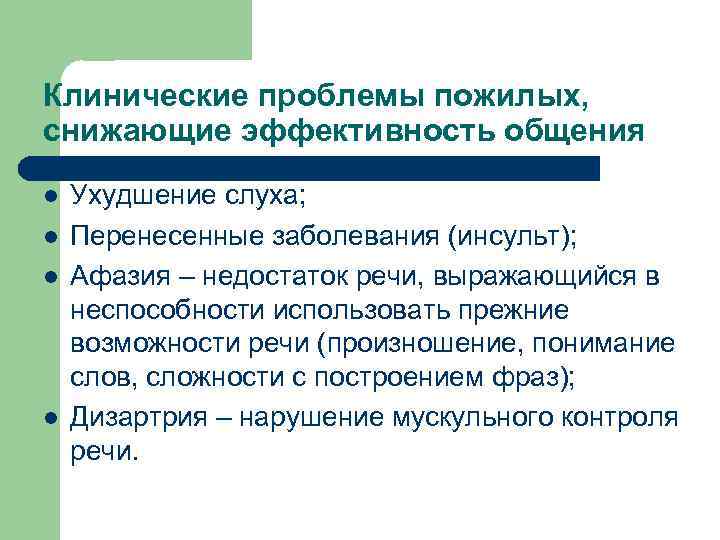 Клинические проблемы пожилых, снижающие эффективность общения

- Ухудшение слуха;
- Перенесенные заболевания (инсульт);
- Афазия – недостаток речи, выражающийся в неспособности использовать прежние возможности речи (произношение, понимание слов, сложности с построением фраз);
- Дизартрия – нарушение мускульного контроля речи.